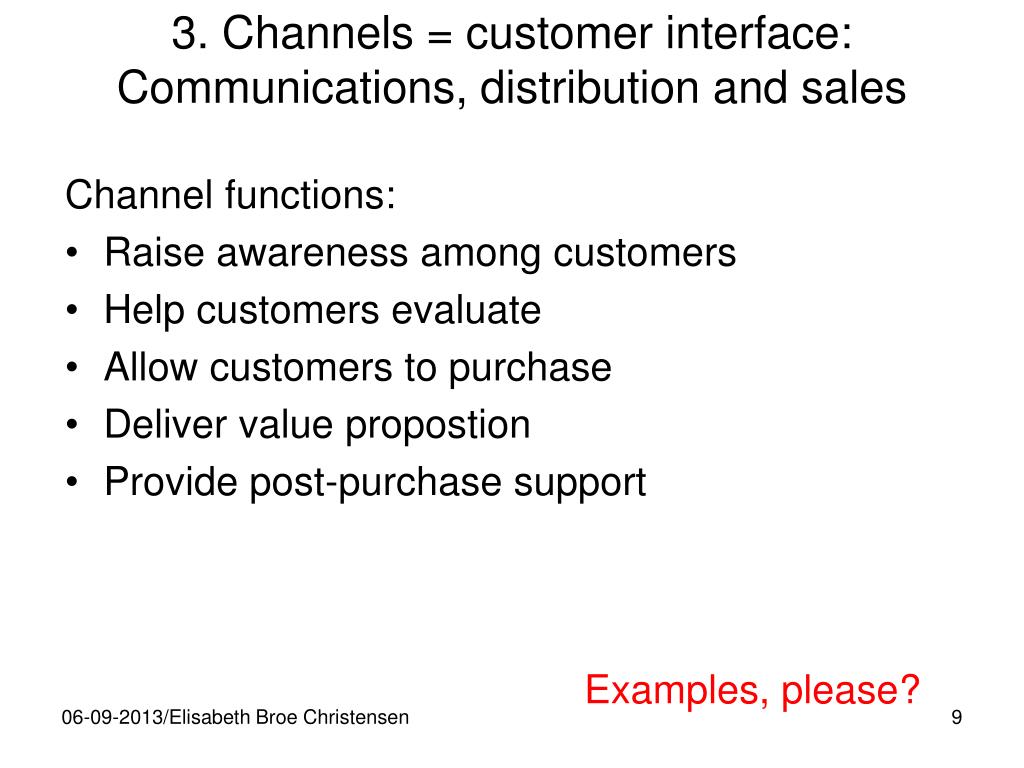 3. Channels = customer interface: Communications, distribution and sales

Channel functions:
• Raise awareness among customers
• Help customers evaluate
• Allow customers to purchase
• Deliver value propostion
• Provide post-purchase support

Examples, please?

06-09-2013/Elisabeth Broe Christensen

9